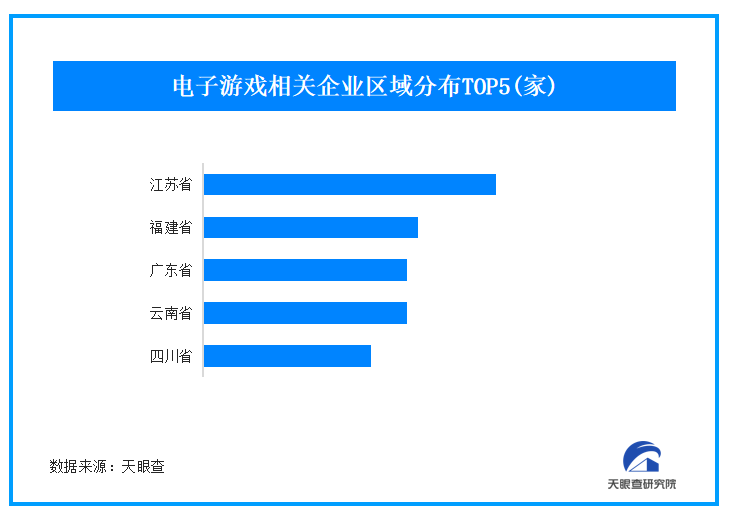 电子游戏相关企业区域分布TOP5(家)

江苏省
福建省
广东省
云南省
四川省

数据来源：天眼查

天眼查研究院